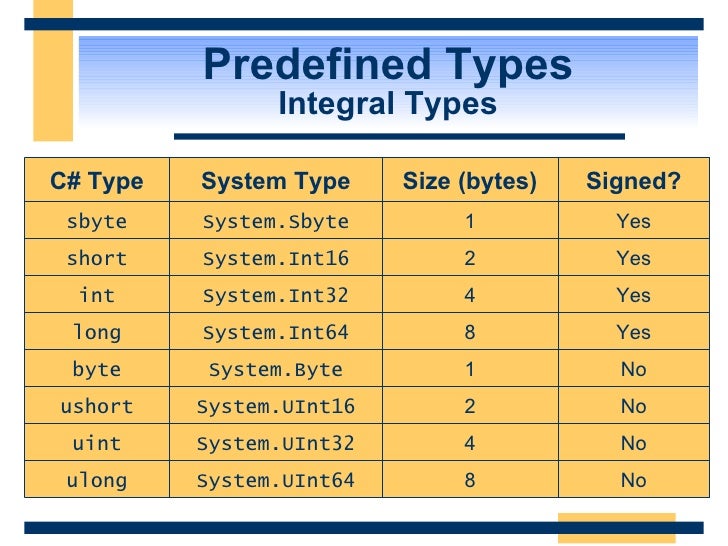 Predefined Types
Integral Types

| C# Type | System Type | Size (bytes) | Signed? |
|---|---|---|---|
| sbyte | System.Sbyte | 1 | Yes |
| short | System.Int16 | 2 | Yes |
| int | System.Int32 | 4 | Yes |
| long | System.Int64 | 8 | Yes |
| byte | System.Byte | 1 | No |
| ushort | System.UInt16 | 2 | No |
| uint | System.UInt32 | 4 | No |
| ulong | System.UInt64 | 8 | No |